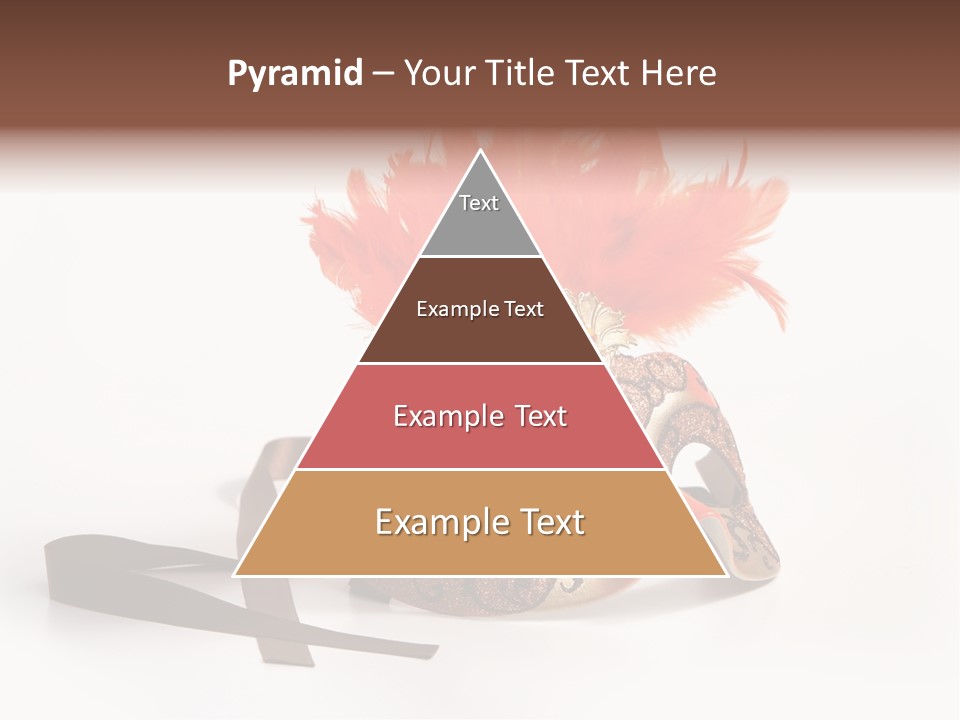 Pyramid – Your Title Text Here

Text

Example Text

Example Text

Example Text